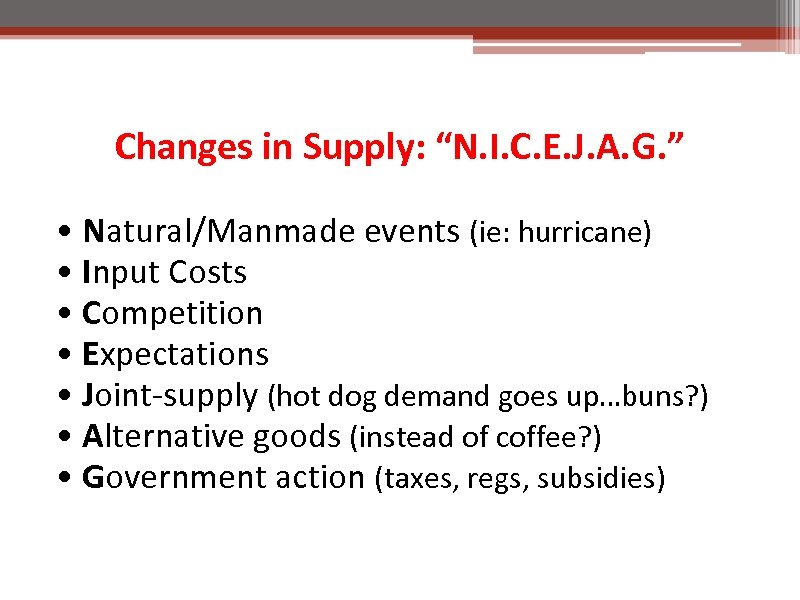 Changes in Supply: “N.I.C.E.J.A.G.”

• Natural/Manmade events (ie: hurricane)
• Input Costs
• Competition
• Expectations
• Joint-supply (hot dog demand goes up…buns?)
• Alternative goods (instead of coffee?)
• Government action (taxes, regs, subsidies)